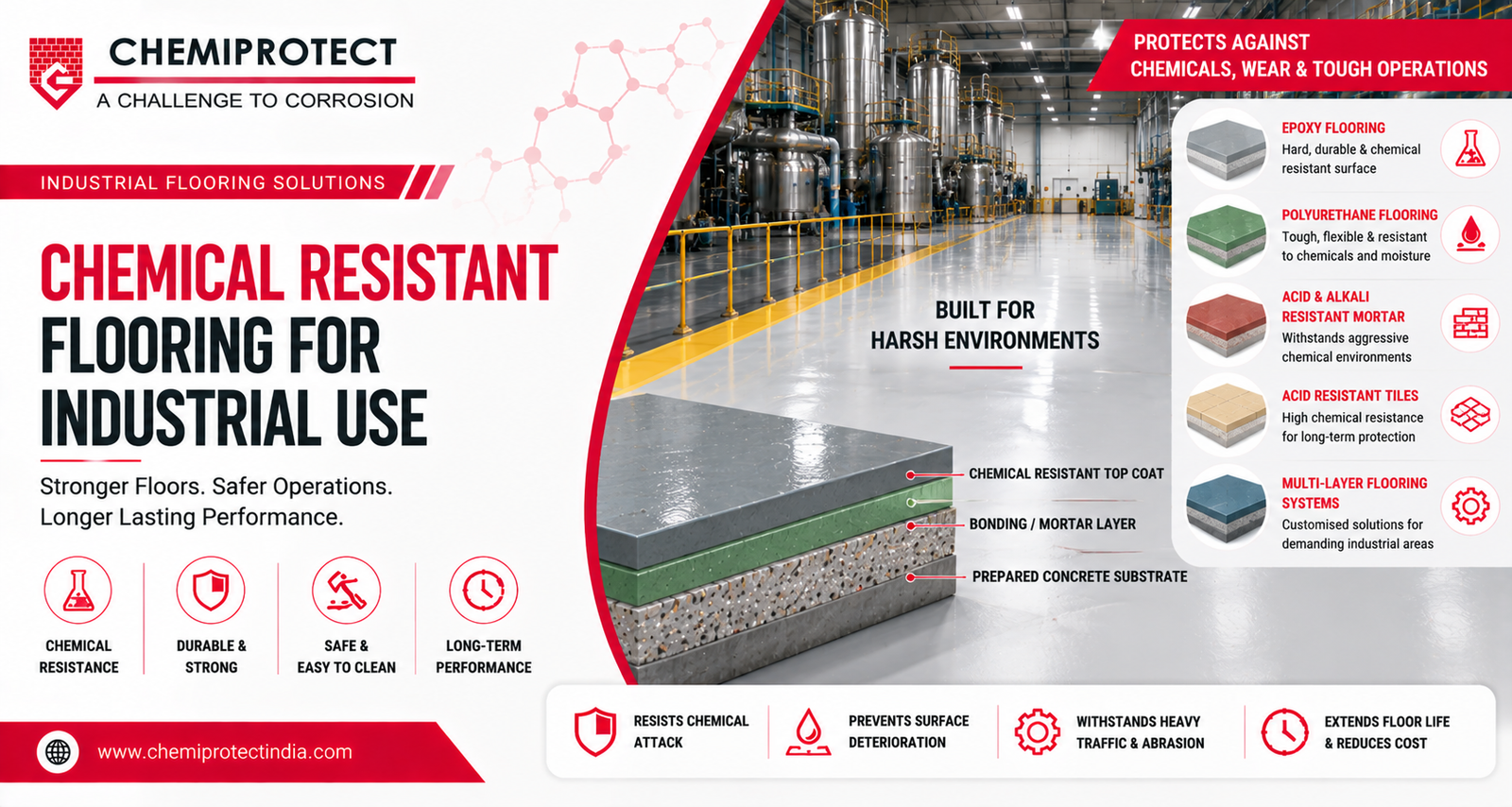 CHEMIPROTECT
A CHALLENGE TO CORROSION

INDUSTRIAL FLOORING SOLUTIONS

CHEMICAL RESISTANT FLOORING FOR INDUSTRIAL USE

Stronger Floors. Safer Operations.
Longer Lasting Performance.

CHEMICAL RESISTANCE

DURABLE & STRONG

SAFE & EASY TO CLEAN

LONG-TERM PERFORMANCE

www.chemiprotectindia.com

BUILT FOR HARSH ENVIRONMENTS

CHEMICAL RESISTANT TOP COAT

BONDING / MORTAR LAYER

PREPARED CONCRETE SUBSTRATE

PROTECTS AGAINST CHEMICALS, WEAR & TOUGH OPERATIONS

EPOXY FLOORING
Hard, durable & chemical resistant surface

POLYURETHANE FLOORING
Tough, flexible & resistant to chemicals and moisture

ACID & ALKALI RESISTANT MORTAR
Withstands aggressive chemical environments

ACID RESISTANT TILES
High chemical resistance for long-term protection

MULTI-LAYER FLOORING SYSTEMS
Customised solutions for demanding industrial areas

RESISTS CHEMICAL ATTACK

PREVENTS SURFACE DETERIORATION

WITHSTANDS HEAVY TRAFFIC & ABRASION

EXTENDS FLOOR LIFE & REDUCES COST